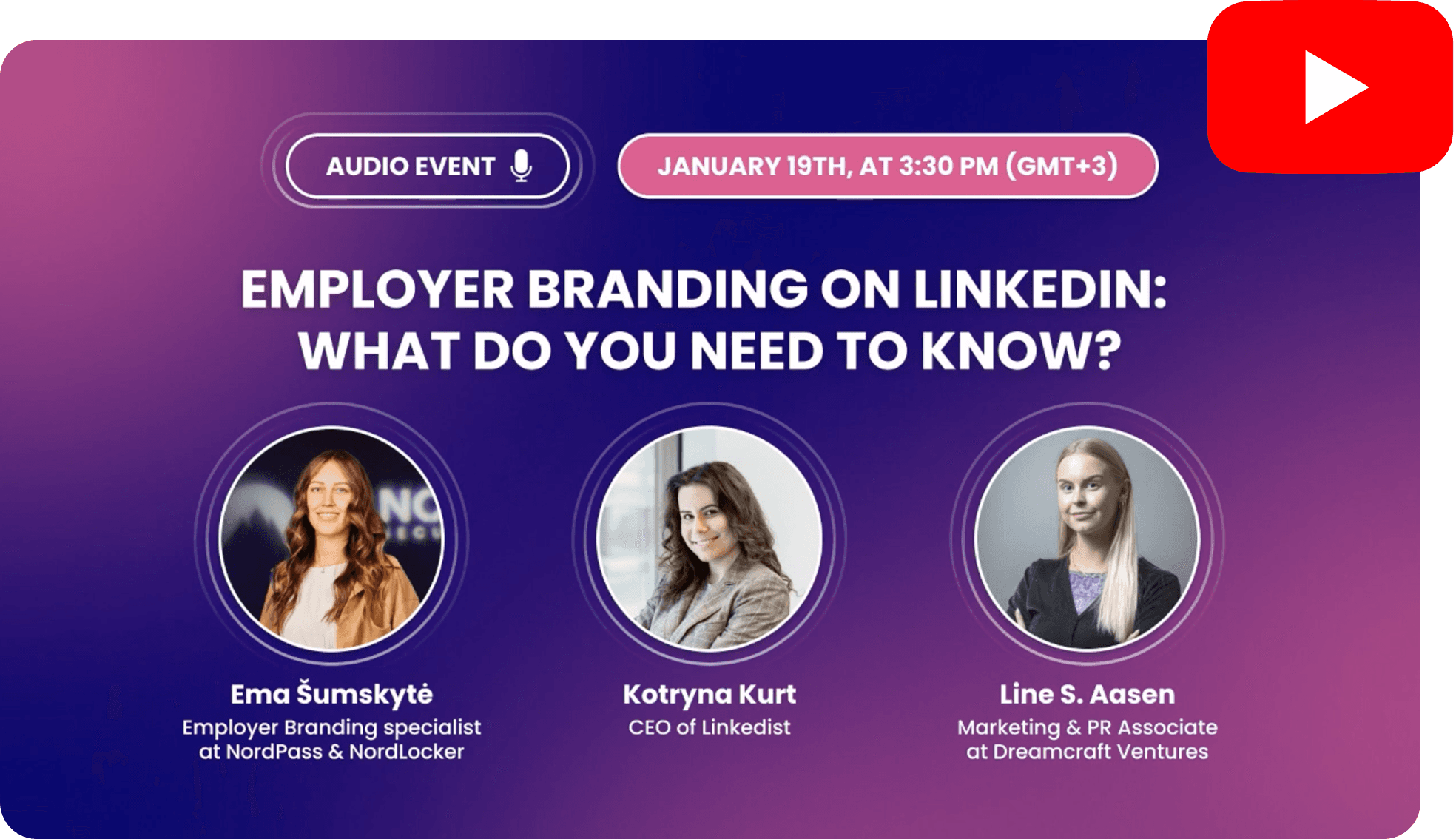 AUDIO EVENT

JANUARY 19TH, AT 3:30 PM (GMT+3)

EMPLOYER BRANDING ON LINKEDIN: WHAT DO YOU NEED TO KNOW?

Ema Šumskytė
Employer Branding specialist at NordPass & NordLocker

Kotryna Kurt
CEO of Linkedist

Line S. Aasen
Marketing & PR Associate at Dreamcraft Ventures